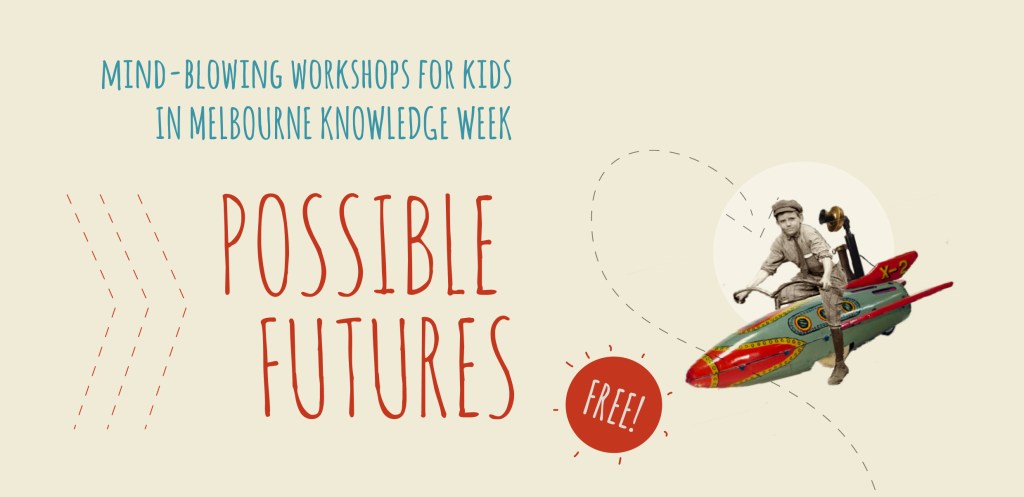 MIND-BLOWING WORKSHOPS FOR KIDS
IN MELBOURNE KNOWLEDGE WEEK

POSSIBLE
FUTURES

FREE!

X-2